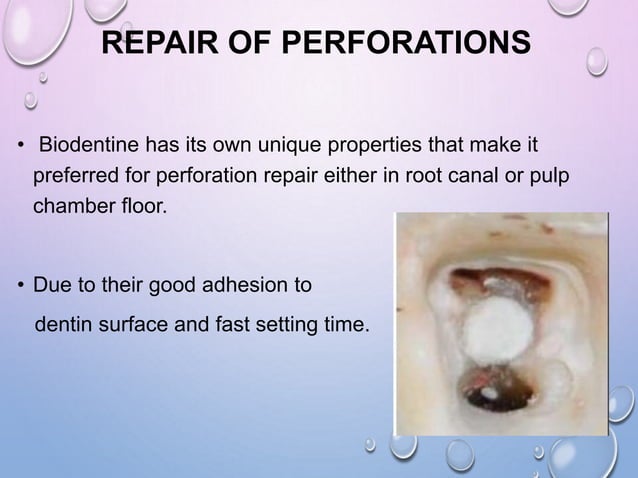 REPAIR OF PERFORATIONS

• Biodentine has its own unique properties that make it preferred for perforation repair either in root canal or pulp chamber floor.

• Due to their good adhesion to dentin surface and fast setting time.